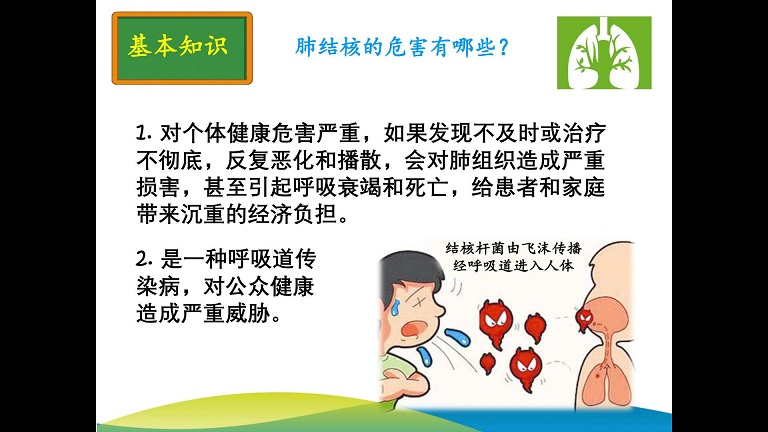 基本知识

肺结核的危害有哪些？

1. 对个体健康危害严重，如果发现不及时或治疗不彻底，反复恶化和播散，会对肺组织造成严重损害，甚至引起呼吸衰竭和死亡，给患者和家庭带来沉重的经济负担。

2. 是一种呼吸道传染病，对公众健康造成严重威胁。

结核杆菌由飞沫传播
经呼吸道进入人体